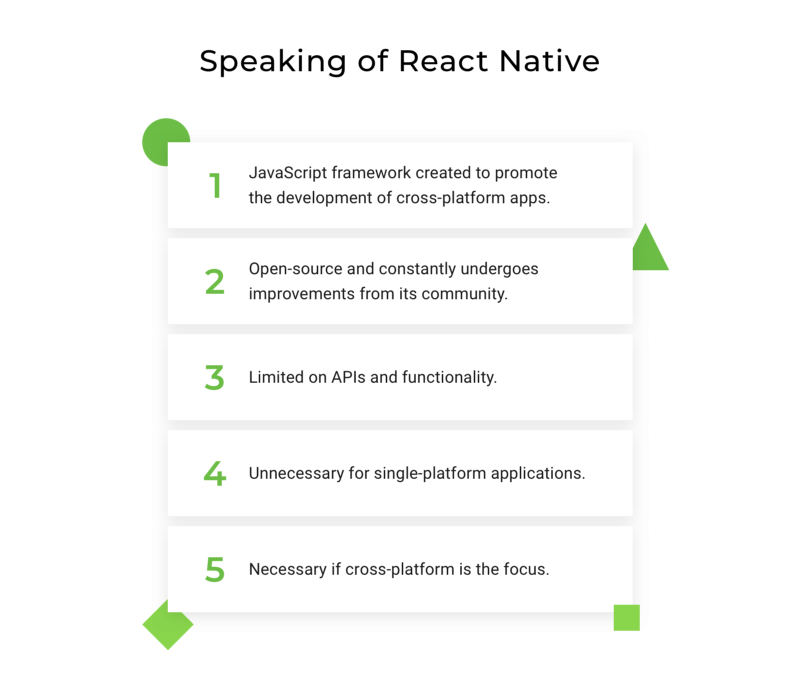 Speaking of React Native

1 JavaScript framework created to promote the development of cross-platform apps.

2 Open-source and constantly undergoes improvements from its community.

3 Limited on APIs and functionality.

4 Unnecessary for single-platform applications.

5 Necessary if cross-platform is the focus.